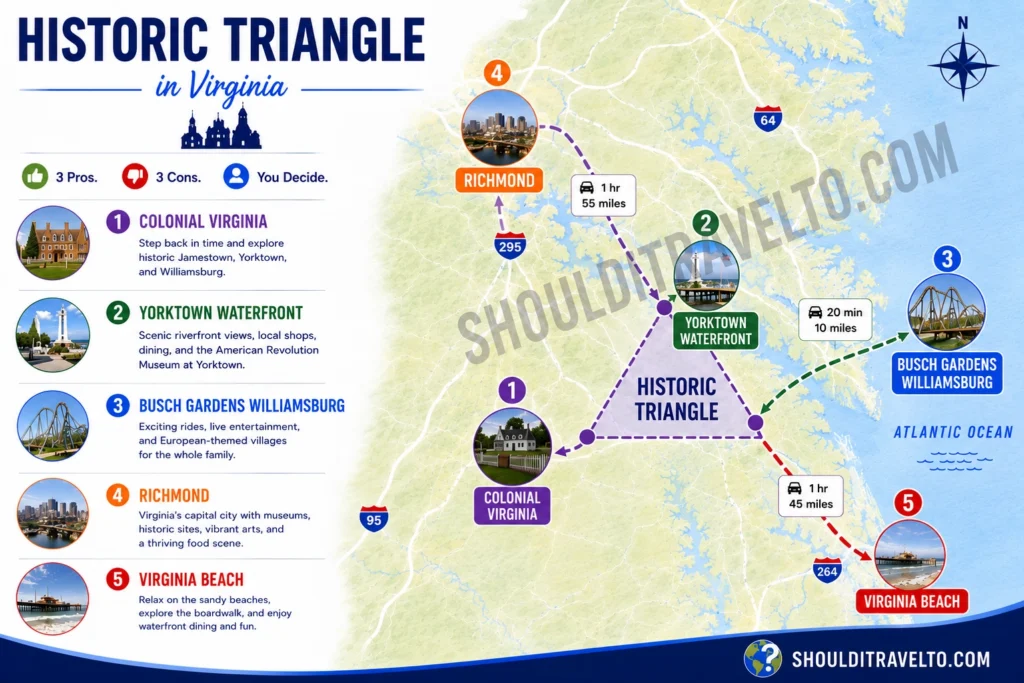 HISTORIC TRIANGLE
in Virginia

3 Pros. 3 Cons. You Decide.

1 COLONIAL VIRGINIA
Step back in time and explore historic Jamestown, Yorktown, and Williamsburg.

2 YORKTOWN WATERFRONT
Scenic riverfront views, local shops, dining, and the American Revolution Museum at Yorktown.

3 BUSCH GARDENS WILLIAMSBURG
Exciting rides, live entertainment, and European-themed villages for the whole family.

4 RICHMOND
Virginia's capital city with museums, historic sites, vibrant arts, and a thriving food scene.

5 VIRGINIA BEACH
Relax on the sandy beaches, explore the boardwalk, and enjoy waterfront dining and fun.

N

4 RICHMOND
1 hr 55 miles
64
295
2 YORKTOWN WATERFRONT
SHOULDITRAVELTO.COM
3 BUSCH GARDENS WILLIAMSBURG
20 min 10 miles
HISTORIC TRIANGLE
1 COLONIAL VIRGINIA
ATLANTIC OCEAN
1 hr 45 miles
95
264
5 VIRGINIA BEACH

SHOULDITRAVELTO.COM